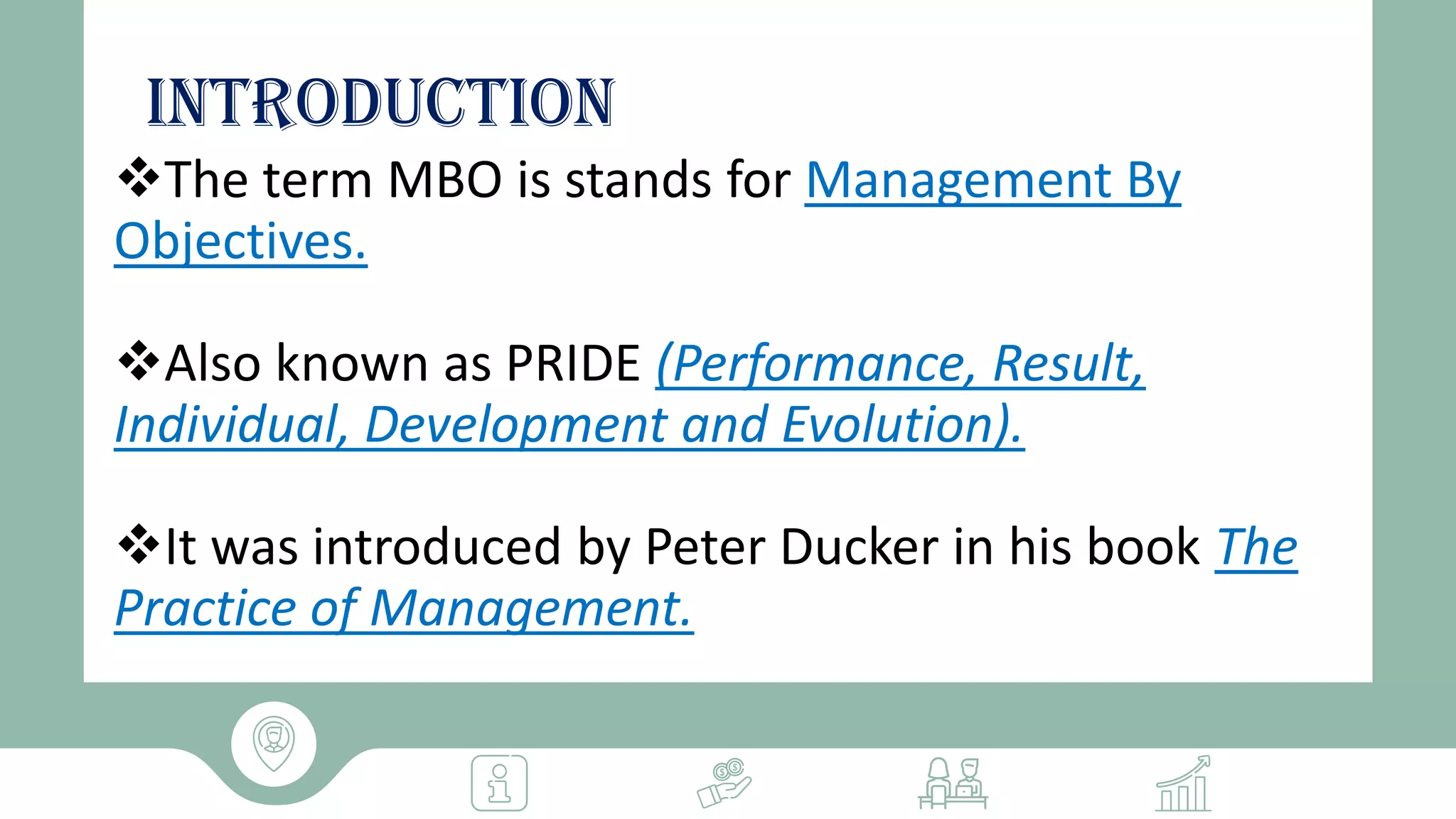 INTRODUCTION

❖The term MBO is stands for Management By Objectives.

❖Also known as PRIDE (Performance, Result, Individual, Development and Evolution).

❖It was introduced by Peter Ducker in his book The Practice of Management.